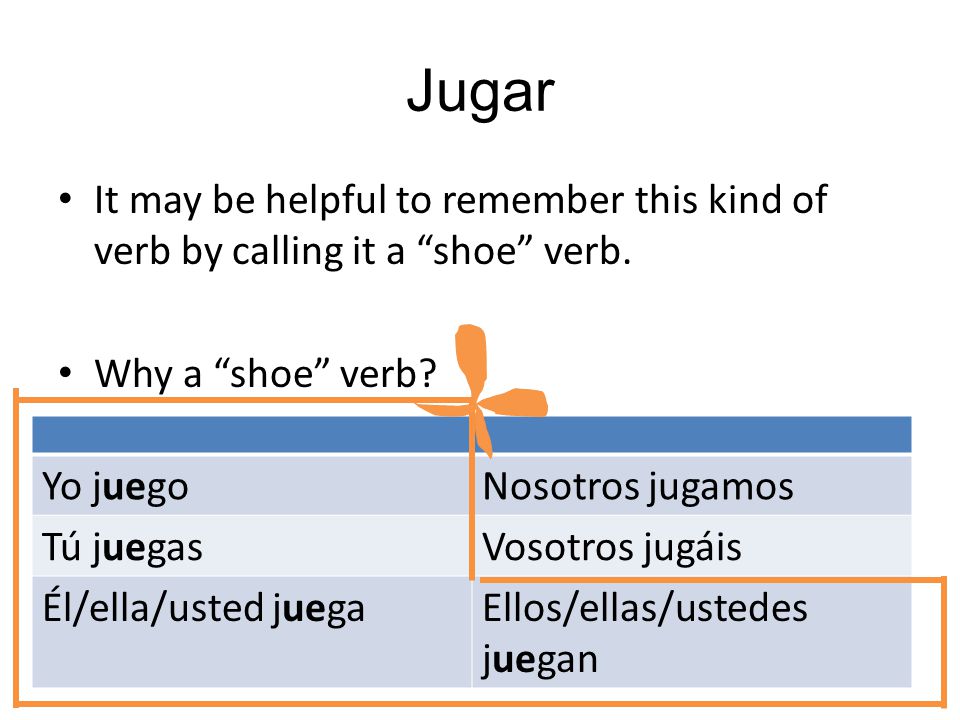 Jugar

• It may be helpful to remember this kind of verb by calling it a “shoe” verb.

• Why a “shoe” verb?

| | |
|---|---|
| Yo juego | Nosotros jugamos |
| Tú juegas | Vosotros jugáis |
| Él/ella/usted juega | Ellos/ellas/ustedes juegan |